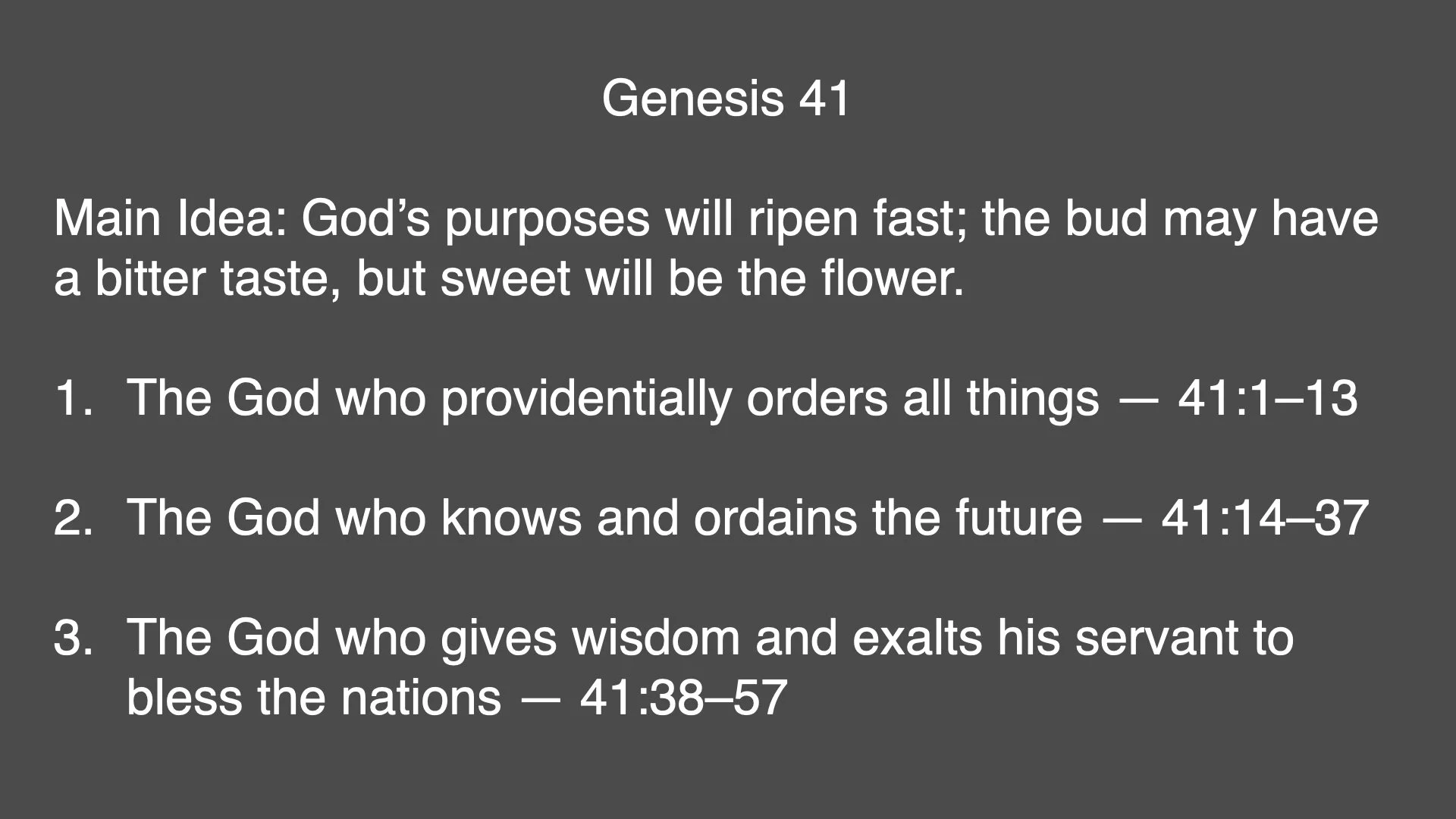 Genesis 41

Main Idea: God’s purposes will ripen fast; the bud may have a bitter taste, but sweet will be the flower.

1. The God who providentially orders all things — 41:1–13

2. The God who knows and ordains the future — 41:14–37

3. The God who gives wisdom and exalts his servant to bless the nations — 41:38–57